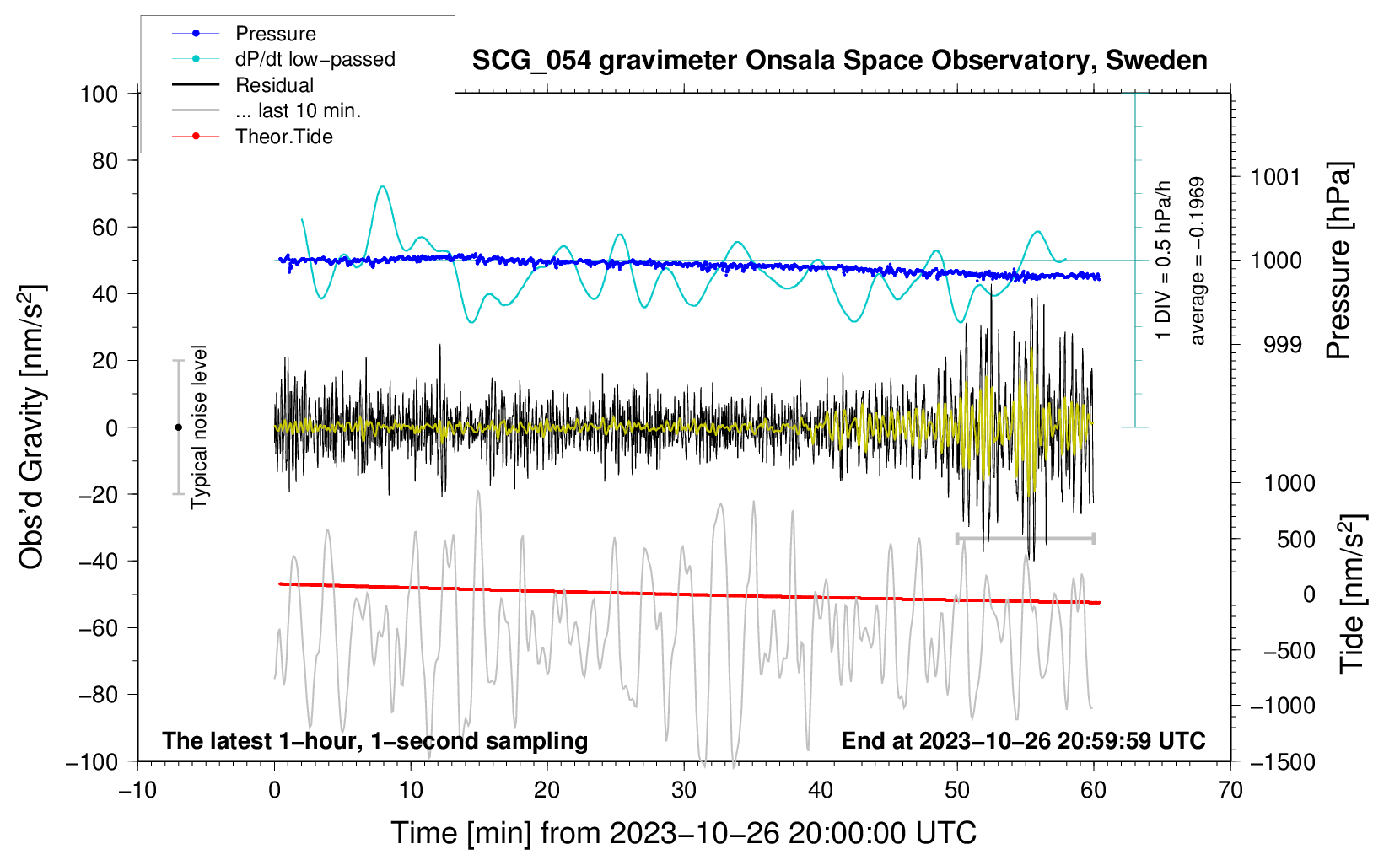 Pressure
dP/dt low−passed
Residual
... last 10 min.
Theor.Tide

SCG_054 gravimeter Onsala Space Observatory, Sweden

100
80
60
40
20
0
−20
−40
−60
−80
−100

Obs'd Gravity [nm/s$^2$]

Typical noise level

1 DIV = 0.5 hPa/h
average = −0.1969

1001
1000
999

Pressure [hPa]

1000
500
0
−500
−1000
−1500

Tide [nm/s$^2$]

The latest 1−hour, 1−second sampling
End at 2023−10−26 20:59:59 UTC

−10
0
10
20
30
40
50
60
70

Time [min] from 2023−10−26 20:00:00 UTC